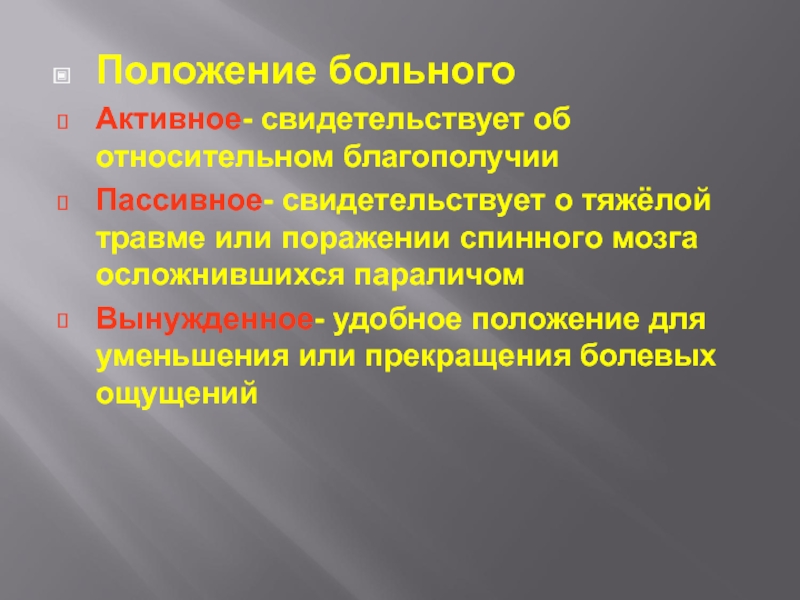 Положение больного

Активное- свидетельствует об относительном благополучии

Пассивное- свидетельствует о тяжёлой травме или поражении спинного мозга осложнившихся параличом

Вынужденное- удобное положение для уменьшения или прекращения болевых ощущений